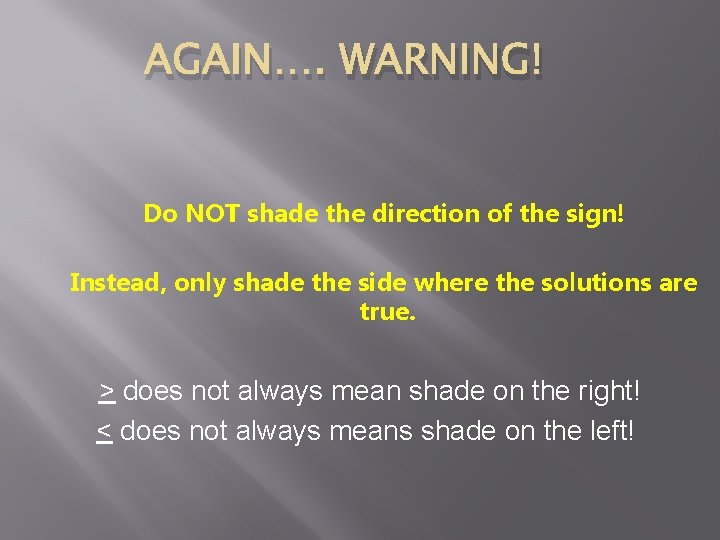 AGAIN…. WARNING!

Do NOT shade the direction of the sign!

Instead, only shade the side where the solutions are true.

$\geq$ does not always mean shade on the right!
$\leq$ does not always means shade on the left!